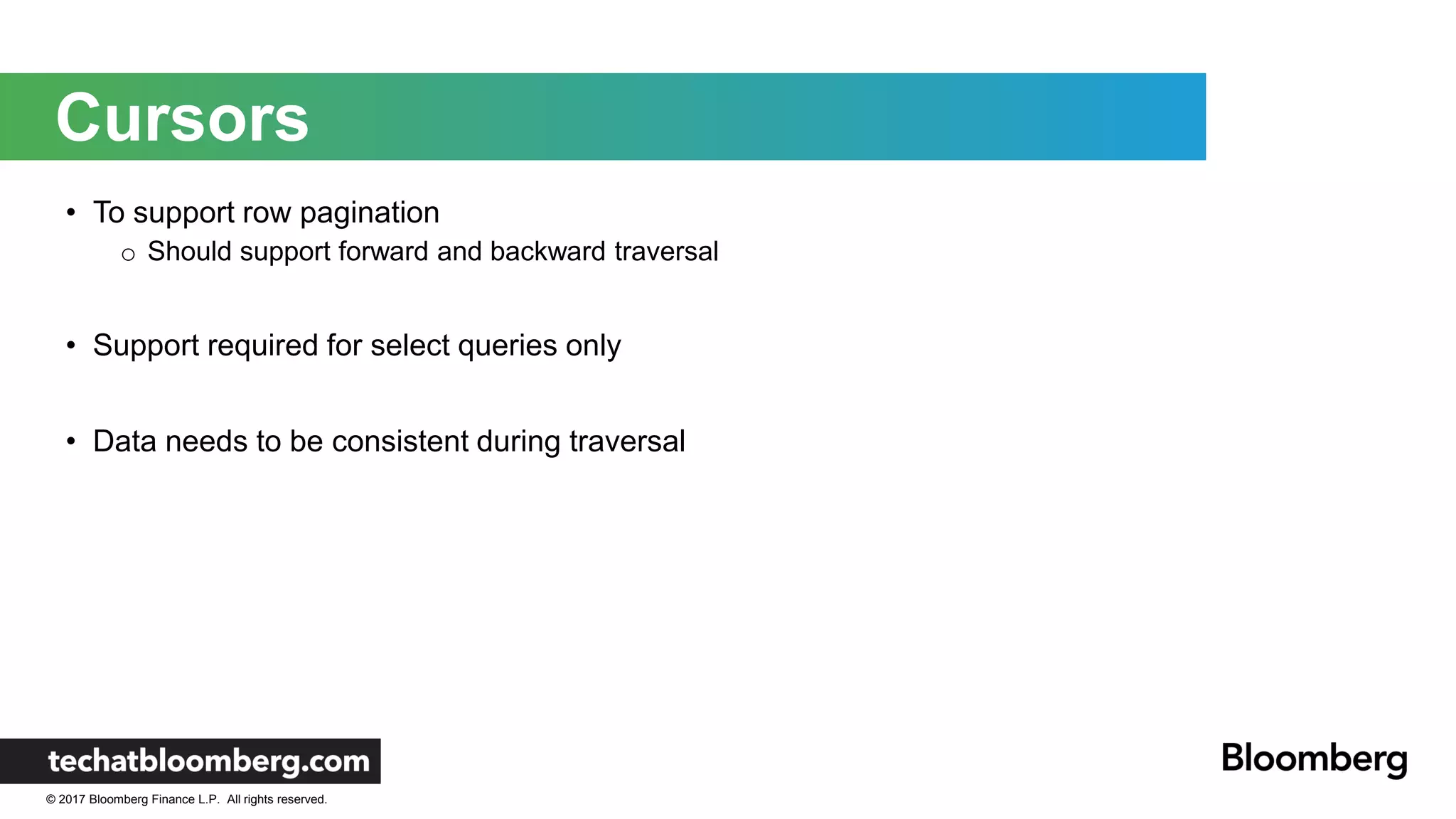 Cursors

• To support row pagination
  ○ Should support forward and backward traversal

• Support required for select queries only

• Data needs to be consistent during traversal

techatbloomberg.com

© 2017 Bloomberg Finance L.P. All rights reserved.

Bloomberg